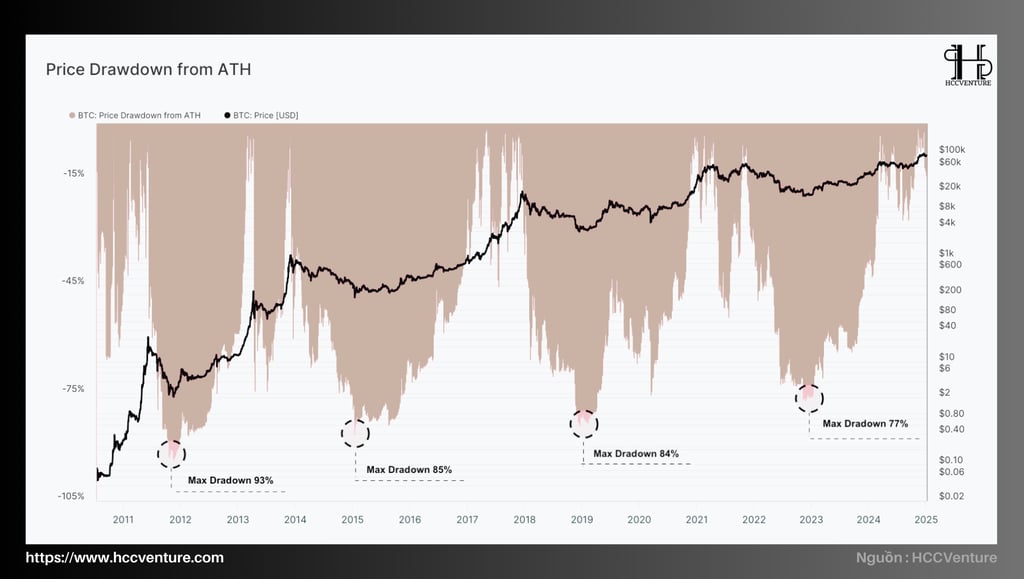 Price Drawdown from ATH

HCCVENTURE

BTC: Price Drawdown from ATH
BTC: Price [USD]

-15%
-45%
-75%
-105%

$100k
$60k
$20k
$8k
$4k
$1k
$600
$200
$80
$40
$10
$6
$2
$0.80
$0.40
$0.10
$0.06
$0.02

Max Dradown 93%
Max Dradown 85%
Max Dradown 84%
Max Dradown 77%

2011 2012 2013 2014 2015 2016 2017 2018 2019 2020 2021 2022 2023 2024 2025

https://www.hccventure.com

Nguồn : HCCVenture